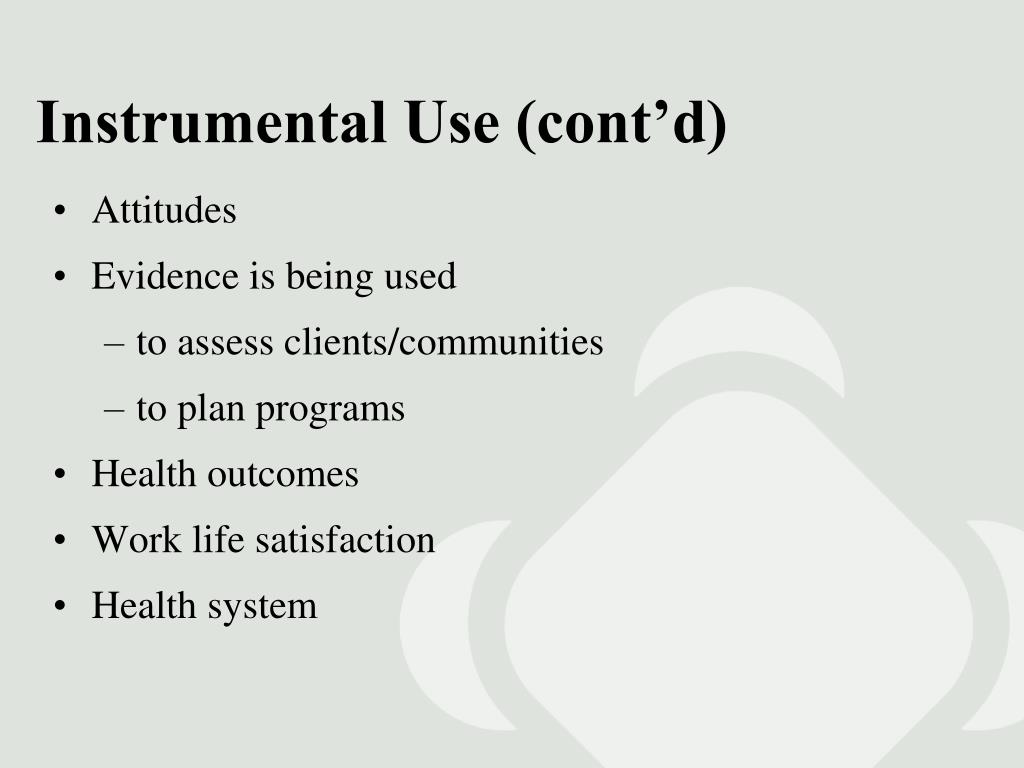 Instrumental Use (cont’d)

• Attitudes
• Evidence is being used
– to assess clients/communities
– to plan programs
• Health outcomes
• Work life satisfaction
• Health system